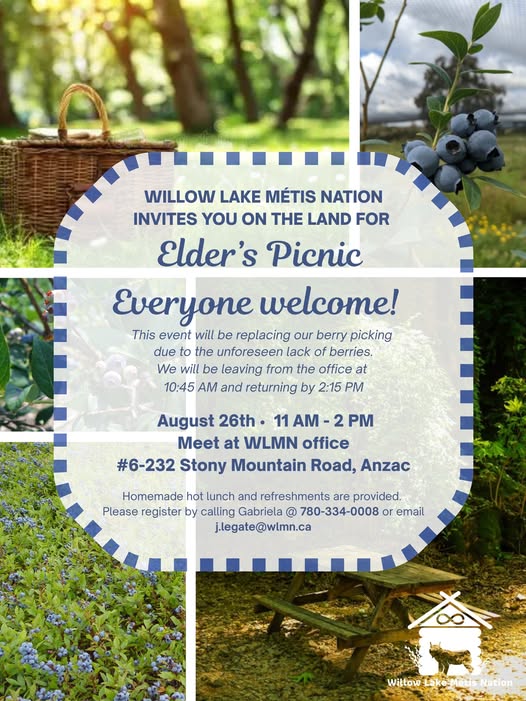 WILLOW LAKE MÉTIS NATION
INVITES YOU ON THE LAND FOR

Elder's Picnic

Everyone welcome!

This event will be replacing our berry picking due to the unforeseen lack of berries. We will be leaving from the office at 10:45 AM and returning by 2:15 PM

August 26th • 11 AM - 2 PM
Meet at WLMN office
#6-232 Stony Mountain Road, Anzac

Homemade hot lunch and refreshments are provided. Please register by calling Gabriela @ 780-334-0008 or email j.legate@wlmn.ca

Willow Lake Métis Nation